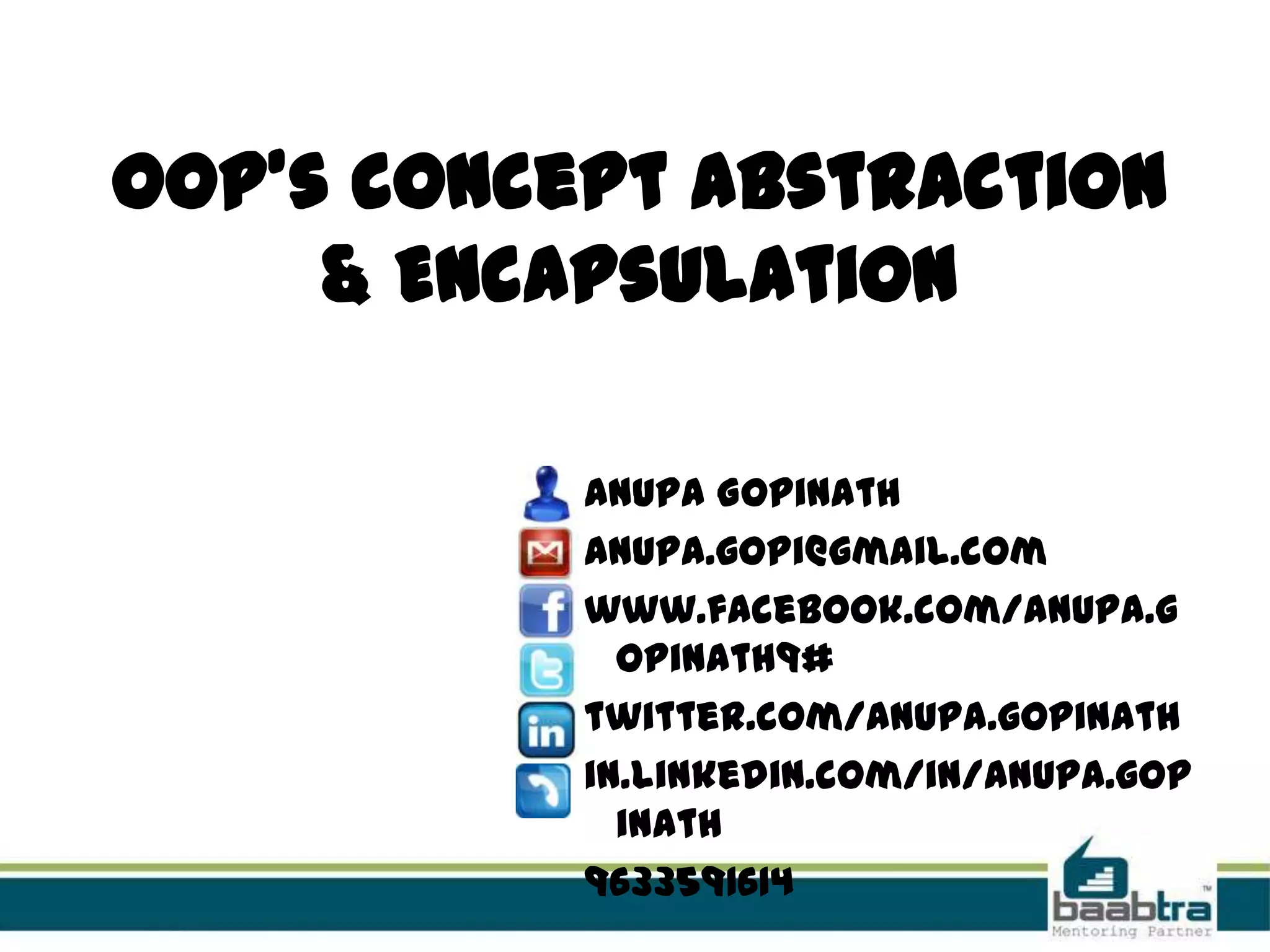 OOP'S CONCEPT ABSTRACTION & ENCAPSULATION

ANUPA GOPINATH
ANUPA.GOPI@GMAIL.COM
WWW.FACEBOOK.COM/ANUPA.GOPINATH9#
TWITTER.COM/ANUPA.GOPINATH
IN.LINKEDIN.COM/IN/ANUPA.GOPINATH
9633591614

baabtra™
Mentoring Partner